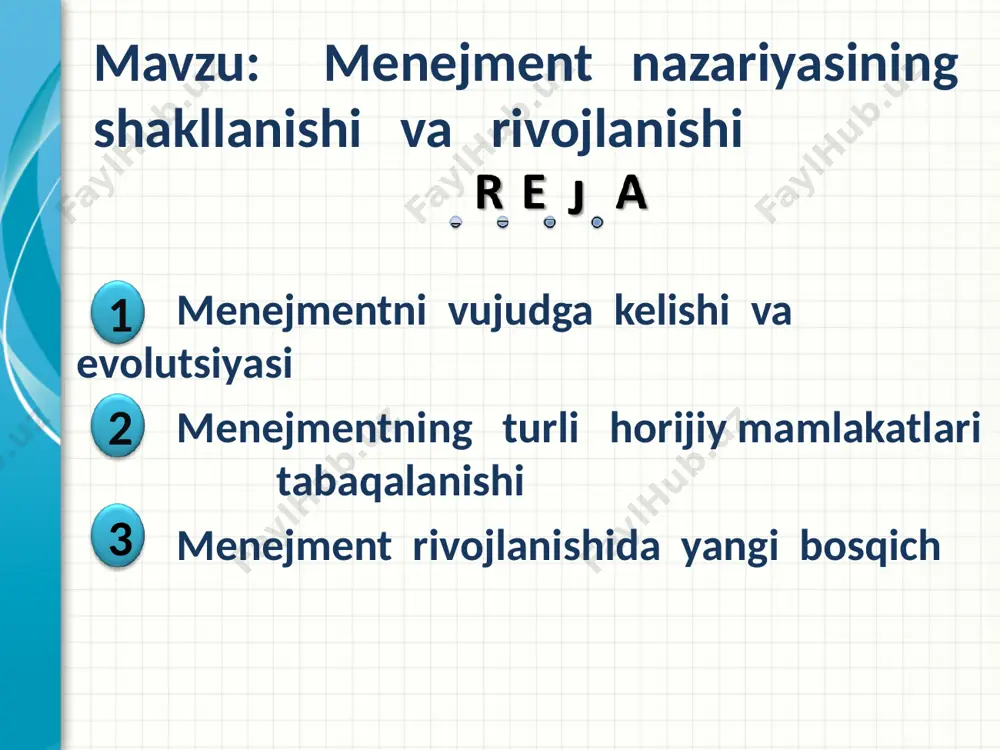 Mavzu: Menejment nazariyasining shakllanishi va rivojlanishi

R E J A

1 Menejmentni vujudga kelishi va evolutsiyasi

2 Menejmentning turli horijiy mamlakatlari tabaqalanishi

3 Menejment rivojlanishida yangi bosqich

FaylHub.uz